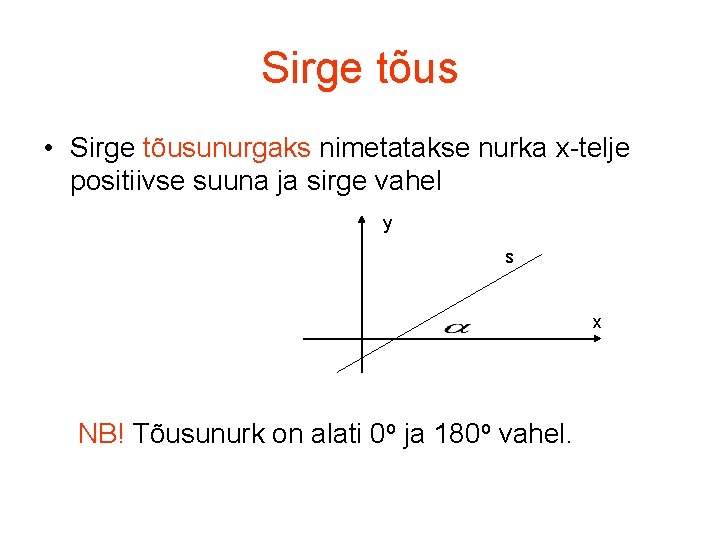 Sirge tõus

• Sirge tõusunurgaks nimetatakse nurka x-telje positiivse suuna ja sirge vahel

y

s

$\alpha$

x

NB! Tõusunurk on alati 0º ja 180º vahel.